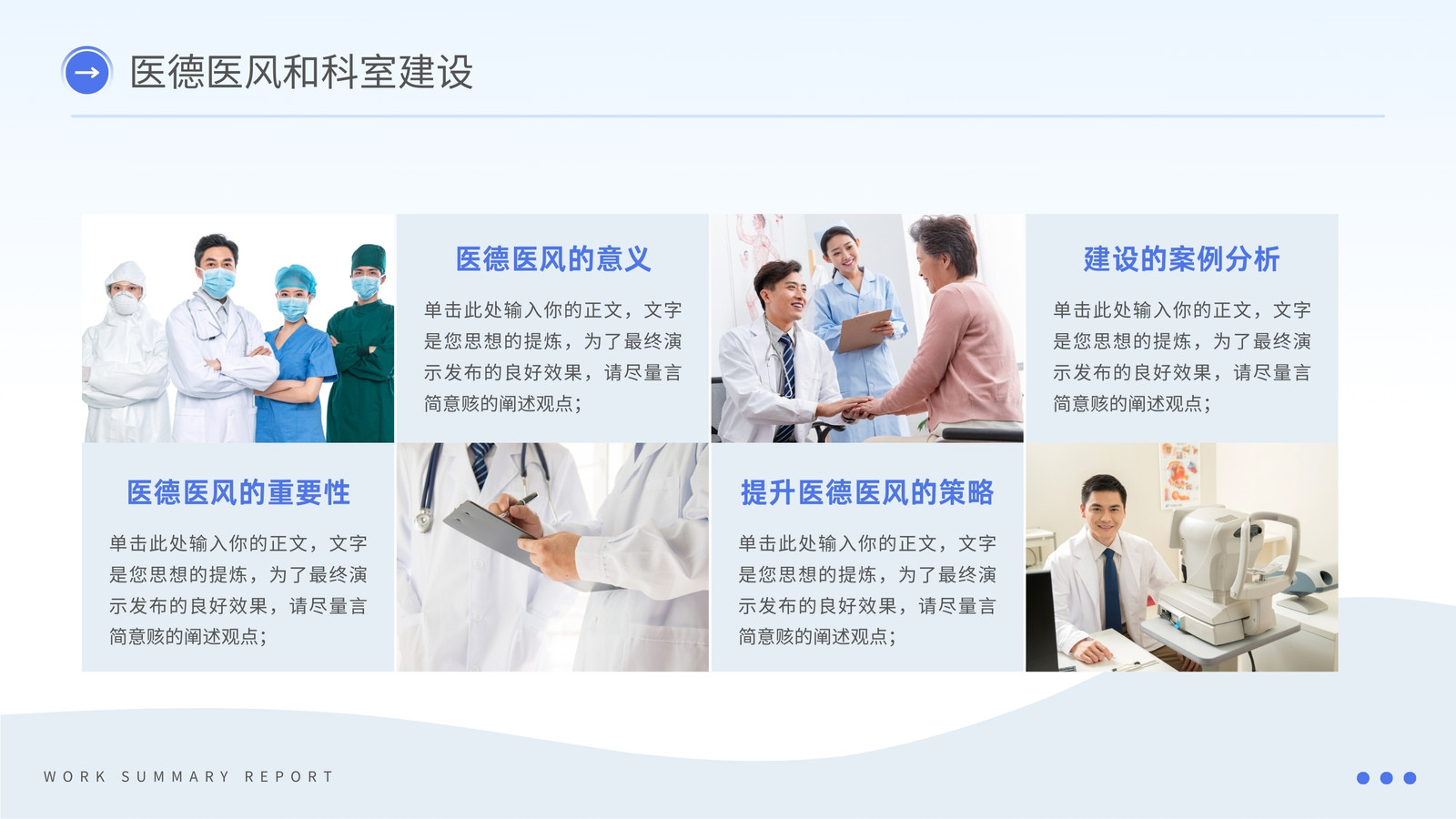 医德医风和科室建设

医德医风的意义

单击此处输入你的正文，文字是您思想的提炼，为了最终演示发布的良好效果，请尽量言简意赅的阐述观点；

建设的案例分析

单击此处输入你的正文，文字是您思想的提炼，为了最终演示发布的良好效果，请尽量言简意赅的阐述观点；

医德医风的重要性

单击此处输入你的正文，文字是您思想的提炼，为了最终演示发布的良好效果，请尽量言简意赅的阐述观点；

提升医德医风的策略

单击此处输入你的正文，文字是您思想的提炼，为了最终演示发布的良好效果，请尽量言简意赅的阐述观点；

WORK SUMMARY REPORT